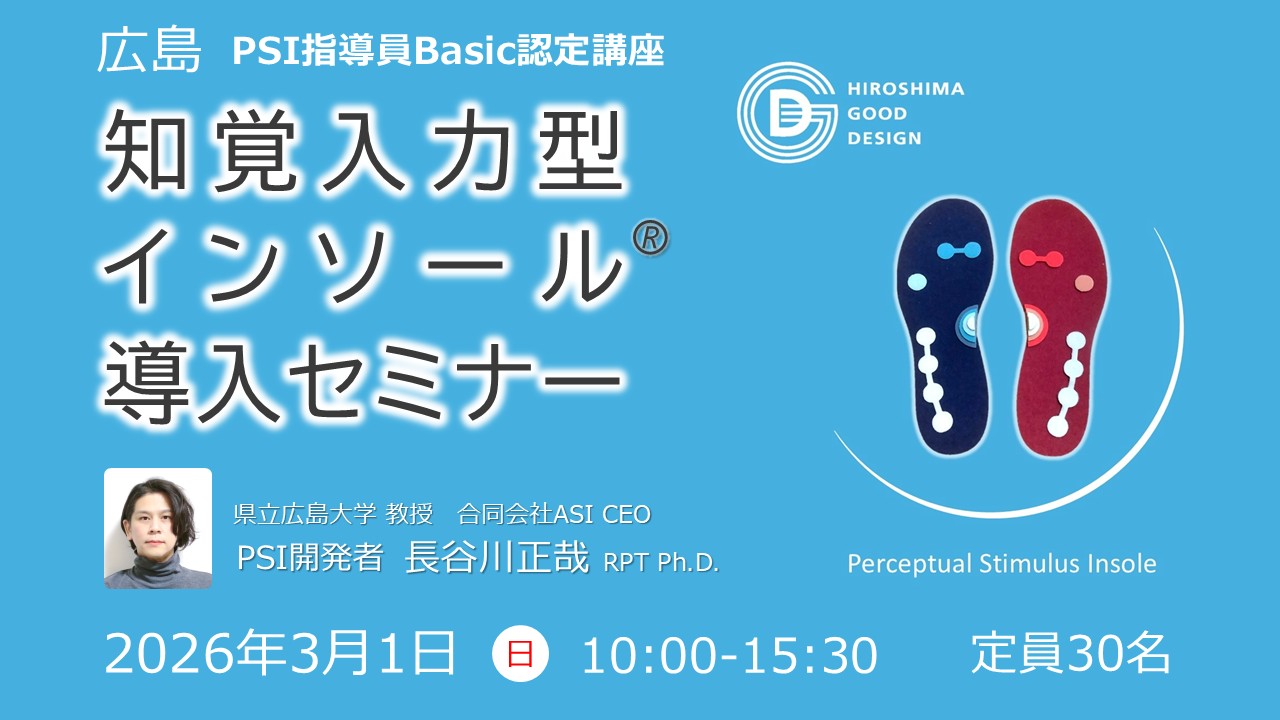 広島 PSI指導員Basic認定講座

知覚入力型
インソール®
導入セミナー

HIROSHIMA
GOOD
DESIGN

県立広島大学 教授 合同会社ASI CEO
PSI開発者 長谷川正哉 RPT Ph.D.

Perceptual Stimulus Insole

2026年3月1日 日 10:00-15:30 定員30名